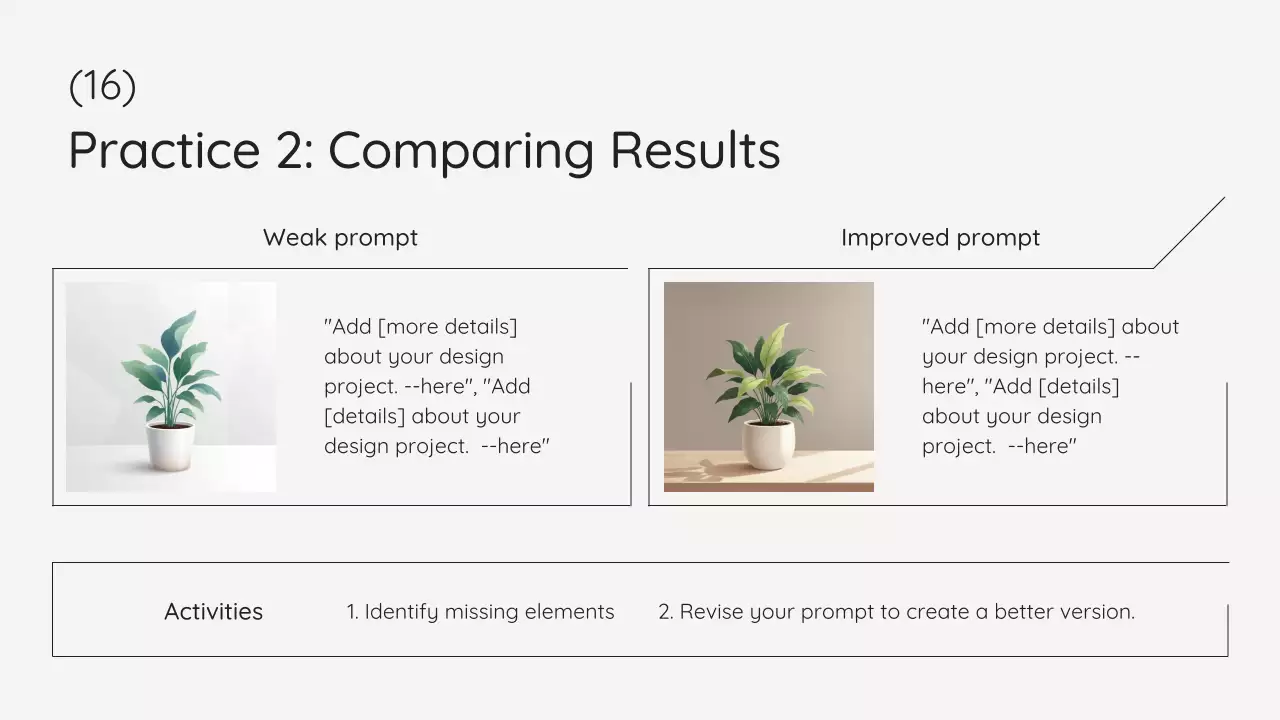 (16)
Practice 2: Comparing Results

Weak prompt

"Add [more details] about your design project. --here", "Add [details] about your design project.  --here"

Improved prompt

"Add [more details] about your design project. --here", "Add [details] about your design project.  --here"

Activities

1. Identify missing elements

2. Revise your prompt to create a better version.